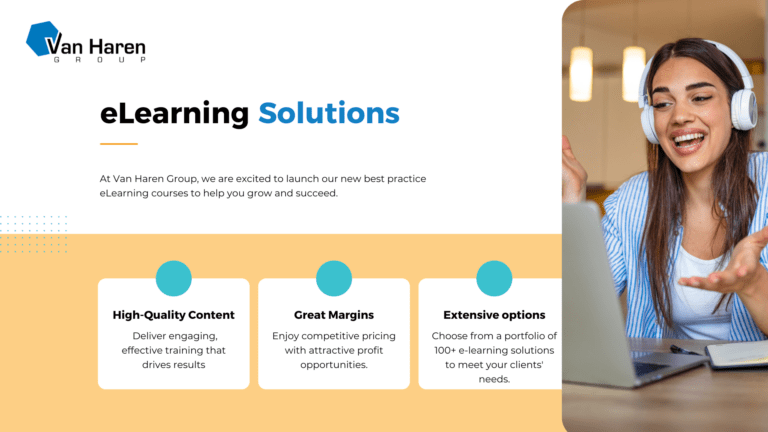 Van Haren
GROUP

eLearning Solutions

At Van Haren Group, we are excited to launch our new best practice eLearning courses to help you grow and succeed.

High-Quality Content
Deliver engaging, effective training that drives results

Great Margins
Enjoy competitive pricing with attractive profit opportunities.

Extensive options
Choose from a portfolio of 100+ e-learning solutions to meet your clients' needs.